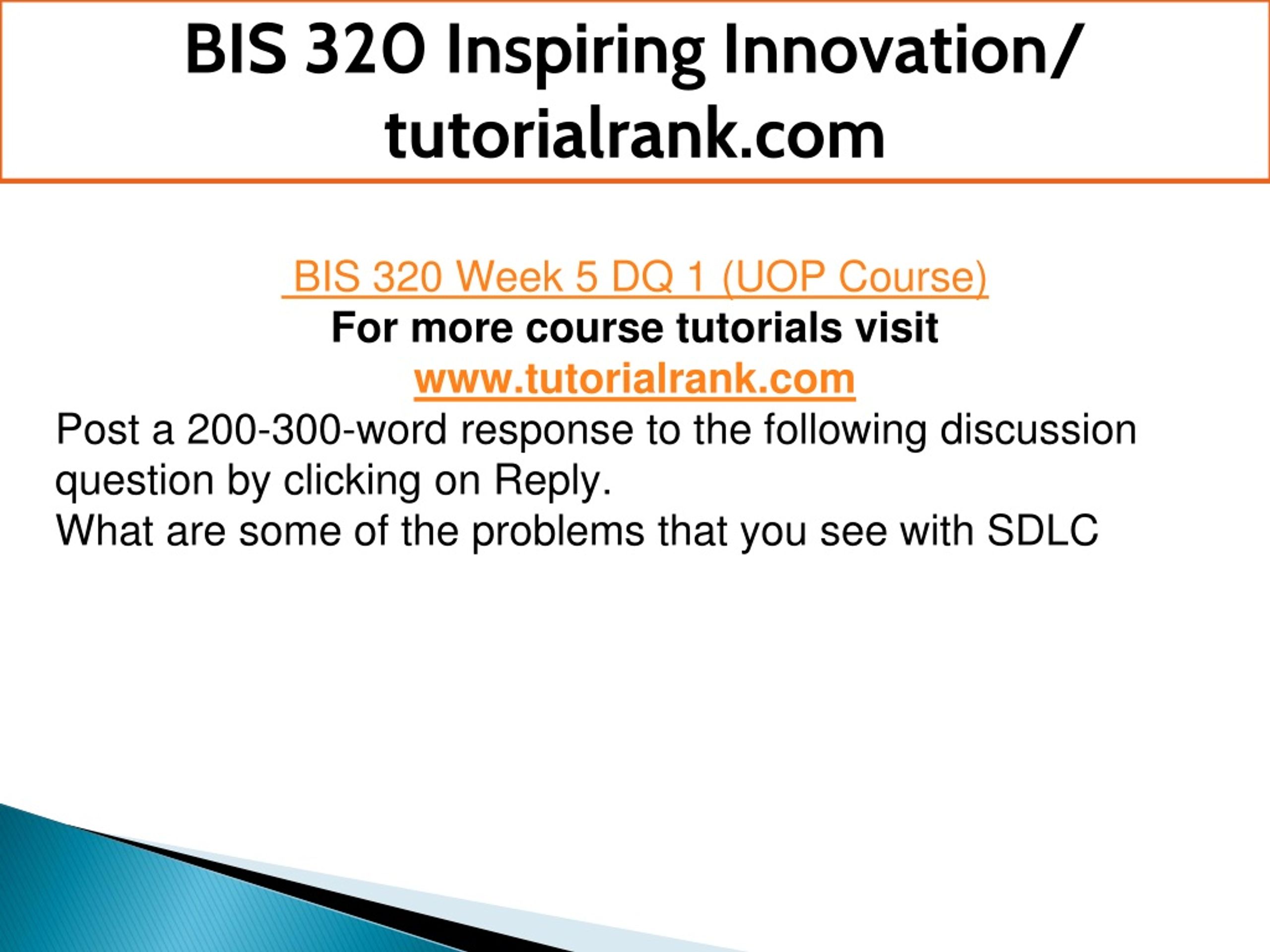 BIS 320 Inspiring Innovation/ tutorialrank.com

BIS 320 Week 5 DQ 1 (UOP Course)
For more course tutorials visit
www.tutorialrank.com

Post a 200-300-word response to the following discussion question by clicking on Reply.
What are some of the problems that you see with SDLC